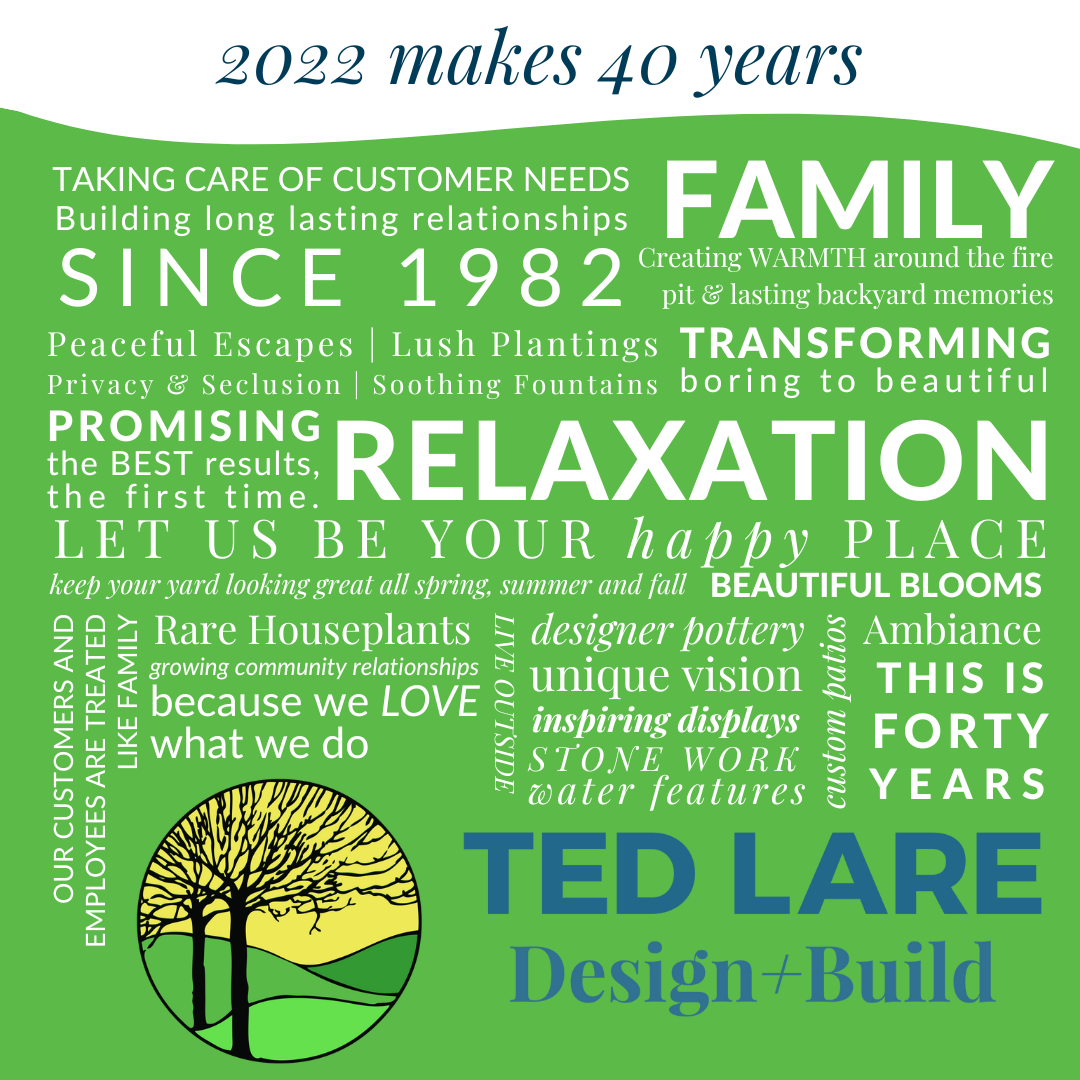 2022 makes 40 years

TAKING CARE OF CUSTOMER NEEDS
Building long lasting relationships
SINCE 1982

FAMILY
Creating WARMTH around the fire pit & lasting backyard memories

Peaceful Escapes | Lush Plantings
Privacy & Seclusion | Soothing Fountains

TRANSFORMING
boring to beautiful

PROMISING
the BEST results, the first time.

RELAXATION

LET US BE YOUR happy PLACE

keep your yard looking great all spring, summer and fall

BEAUTIFUL BLOOMS

OUR CUSTOMERS AND EMPLOYEES ARE TREATED LIKE FAMILY

Rare Houseplants
growing community relationships
because we LOVE what we do

LIVE OUTSIDE

designer pottery
unique vision
inspiring displays
STONE WORK
water features

custom patios

Ambiance
THIS IS FORTY YEARS

TED LARE
Design+Build